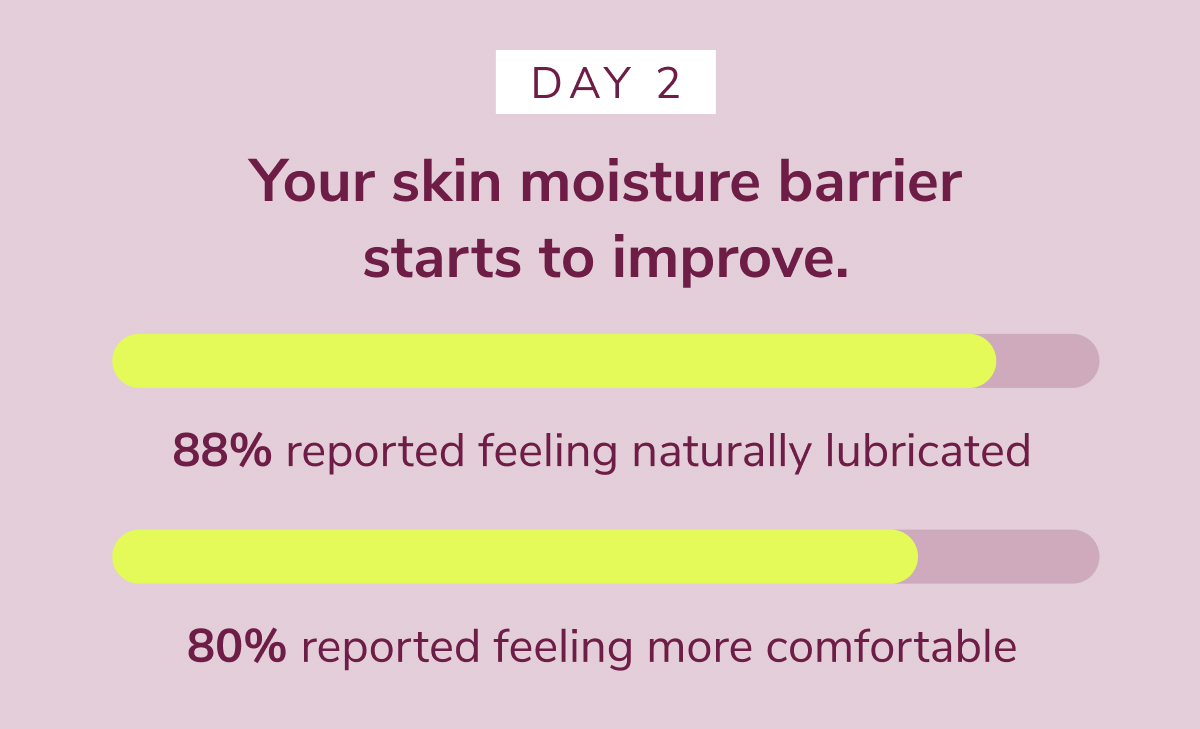 DAY 2

Your skin moisture barrier starts to improve.

88% reported feeling naturally lubricated

80% reported feeling more comfortable